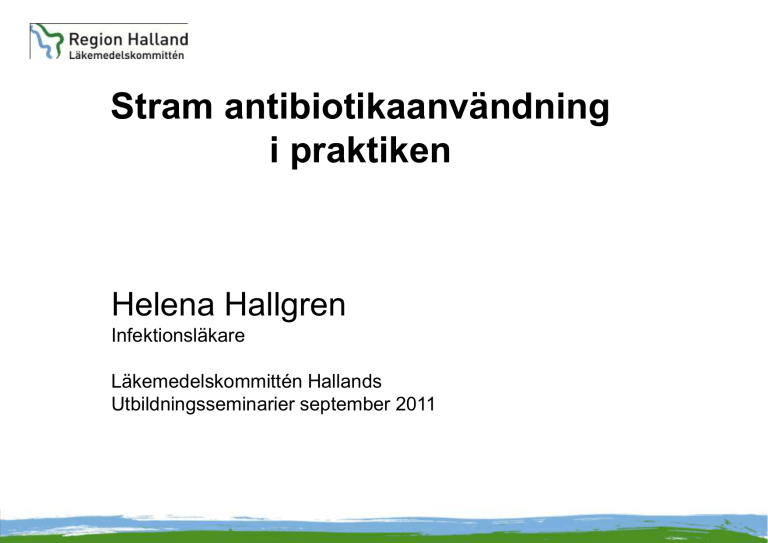 Region Halland
Läkemedelskommittén

Stram antibiotikaanvändning i praktiken

Helena Hallgren
Infektionsläkare

Läkemedelskommittén Hallands
Utbildningsseminarier september 2011